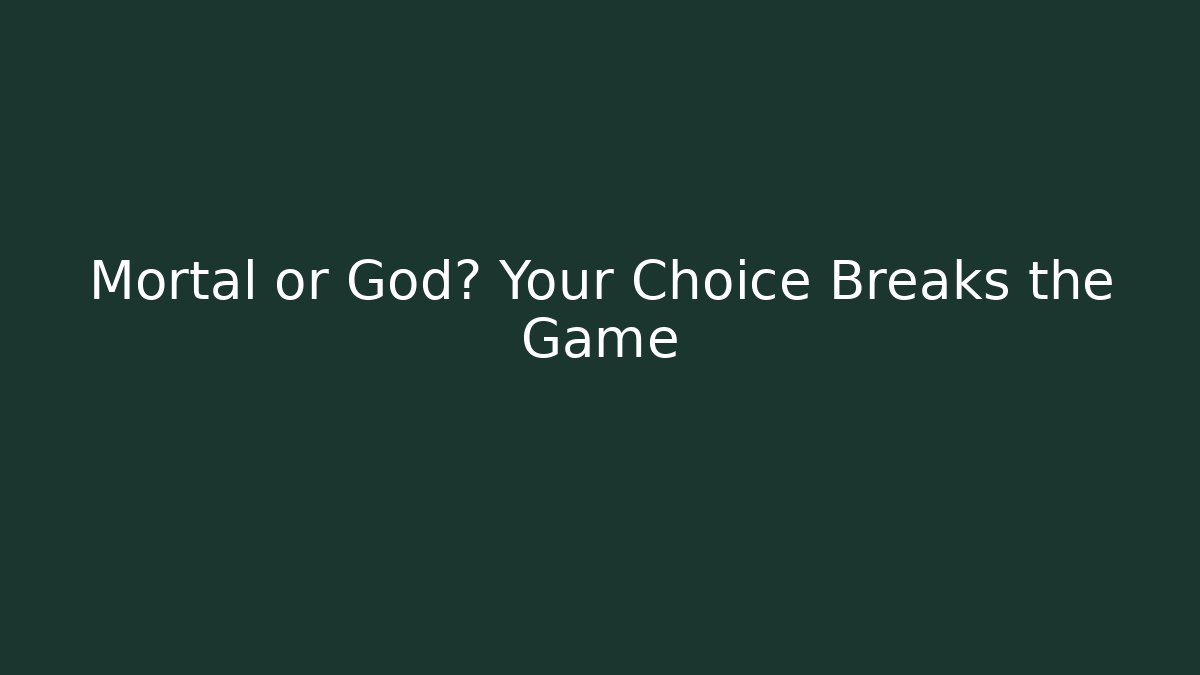 Mortal or God? Your Choice Breaks the Game